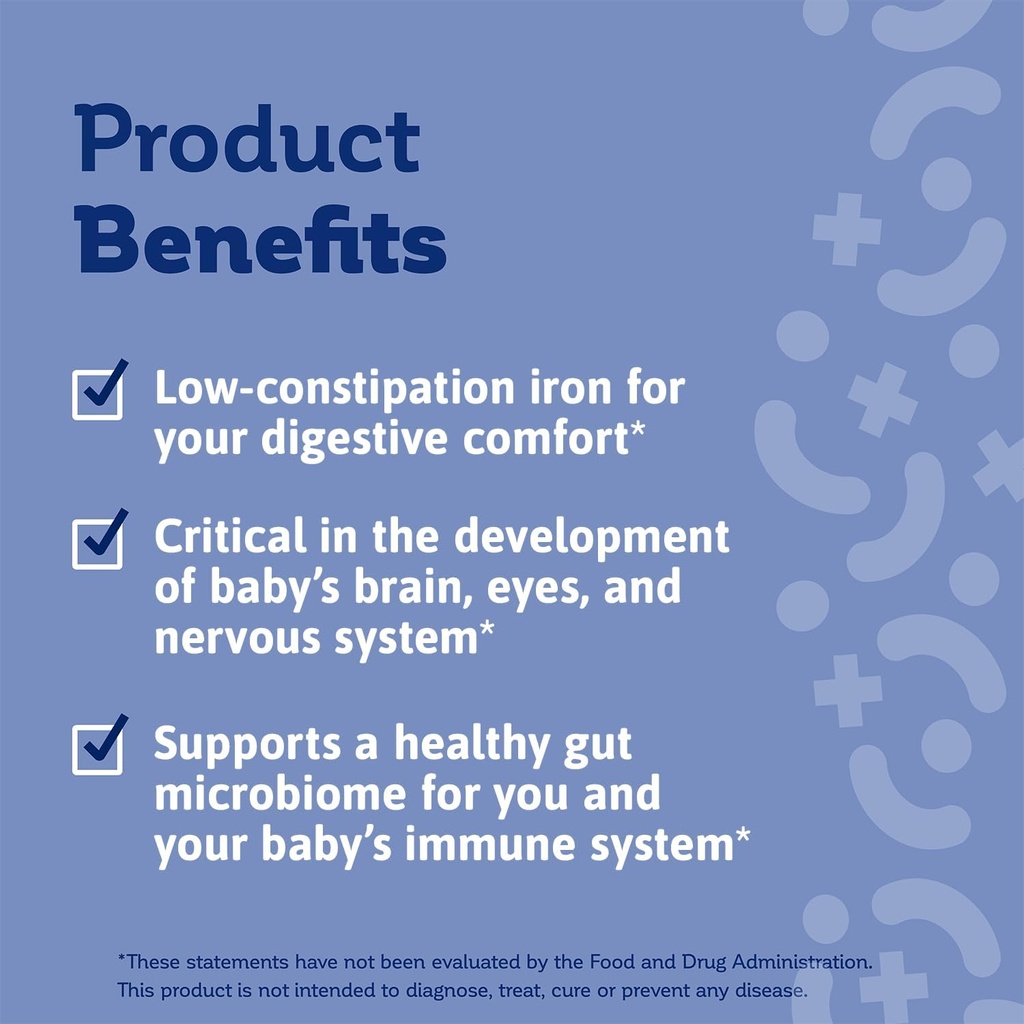 Product Benefits

Low-constipation iron for your digestive comfort*

Critical in the development of baby's brain, eyes, and nervous system*

Supports a healthy gut microbiome for you and your baby's immune system*

*These statements have not been evaluated by the Food and Drug Administration. This product is not intended to diagnose, treat, cure or prevent any disease.